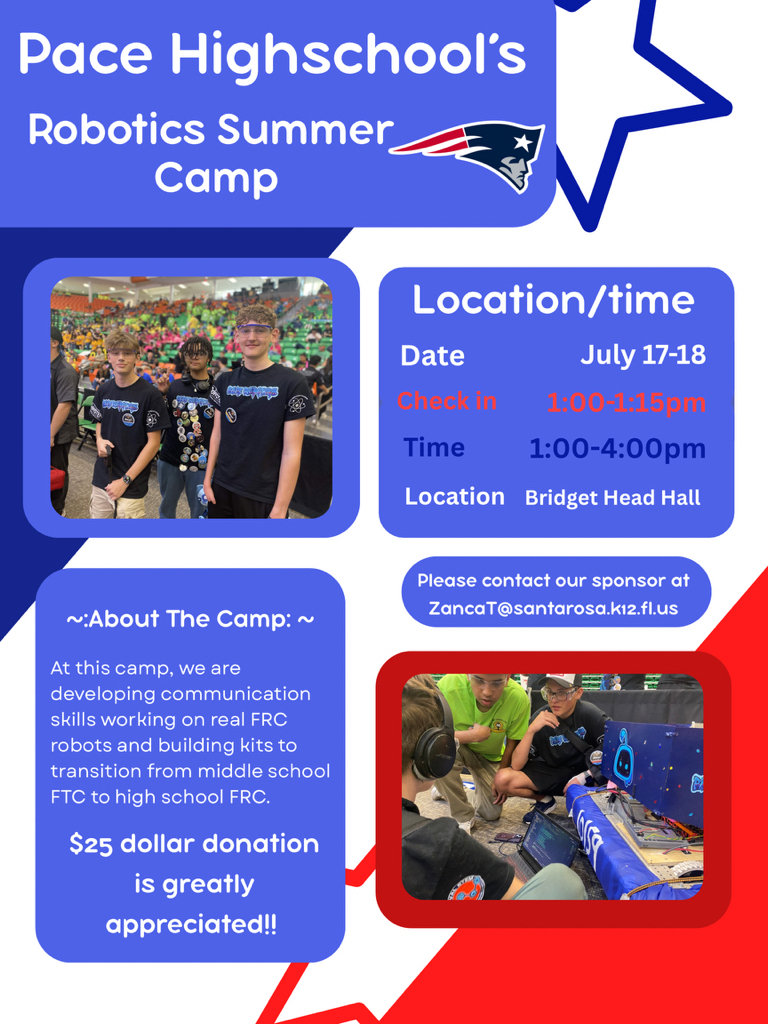 Pace Highschool's

Robotics Summer Camp

Location/time

| Date | July 17-18 |
|---|---|
| Check in | 1:00-1:15pm |
| Time | 1:00-4:00pm |
| Location | Bridget Head Hall |

Please contact our sponsor at ZancaT@santarosa.k12.fl.us

~:About The Camp: ~

At this camp, we are developing communication skills working on real FRC robots and building kits to transition from middle school FTC to high school FRC.

$25 dollar donation is greatly appreciated!!